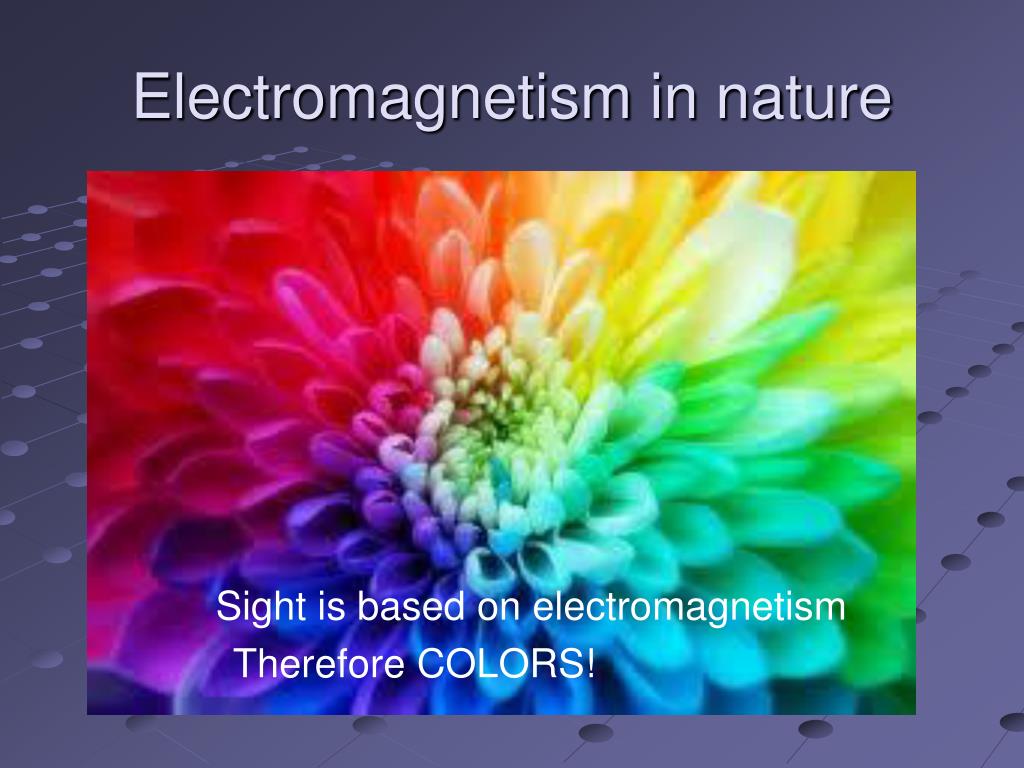 Electromagnetism in nature

Sight is based on electromagnetism
Therefore COLORS!